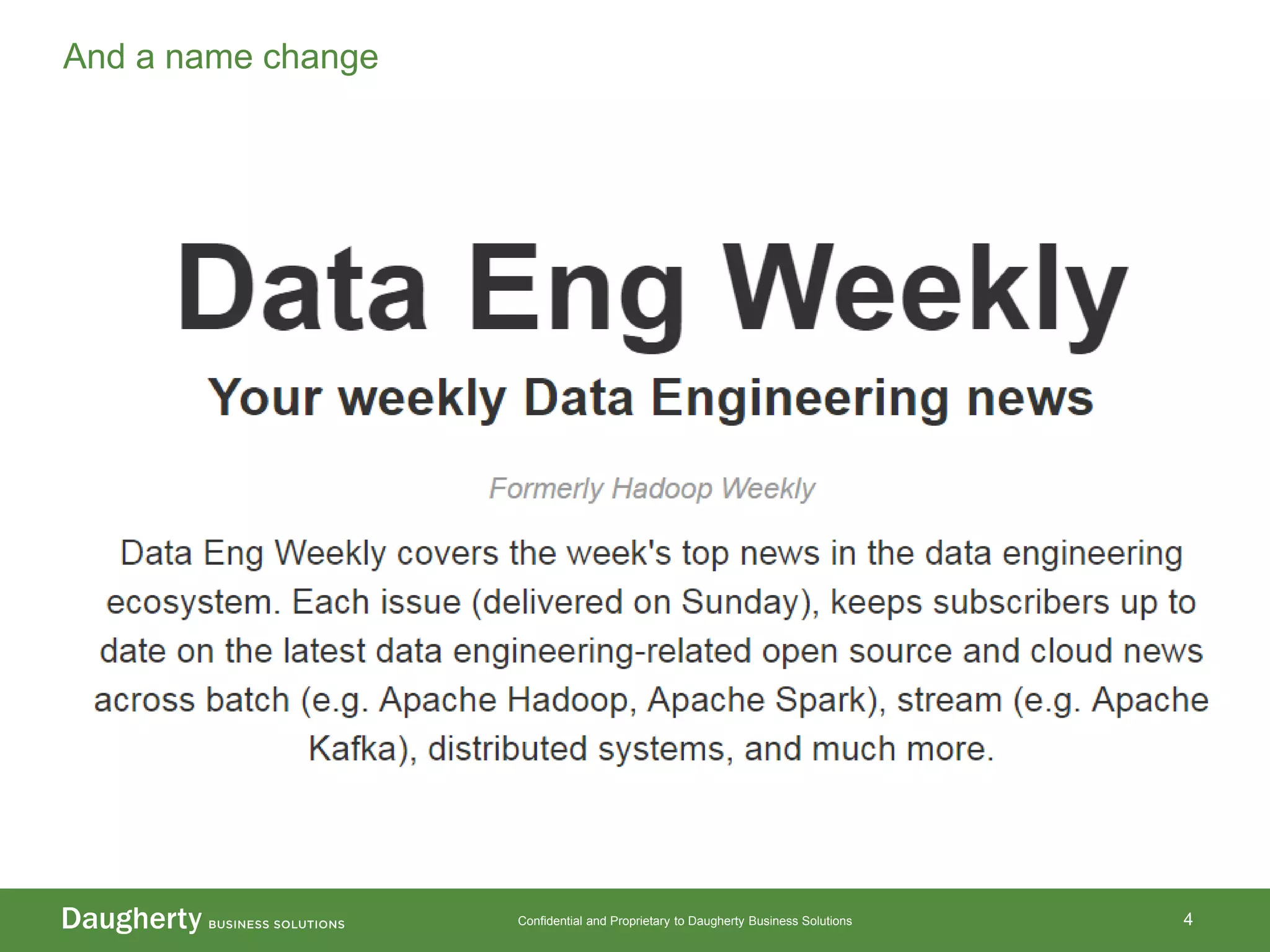 And a name change

Data Eng Weekly

Your weekly Data Engineering news

Formerly Hadoop Weekly

Data Eng Weekly covers the week's top news in the data engineering ecosystem. Each issue (delivered on Sunday), keeps subscribers up to date on the latest data engineering-related open source and cloud news across batch (e.g. Apache Hadoop, Apache Spark), stream (e.g. Apache Kafka), distributed systems, and much more.

Daugherty BUSINESS SOLUTIONS

Confidential and Proprietary to Daugherty Business Solutions

4